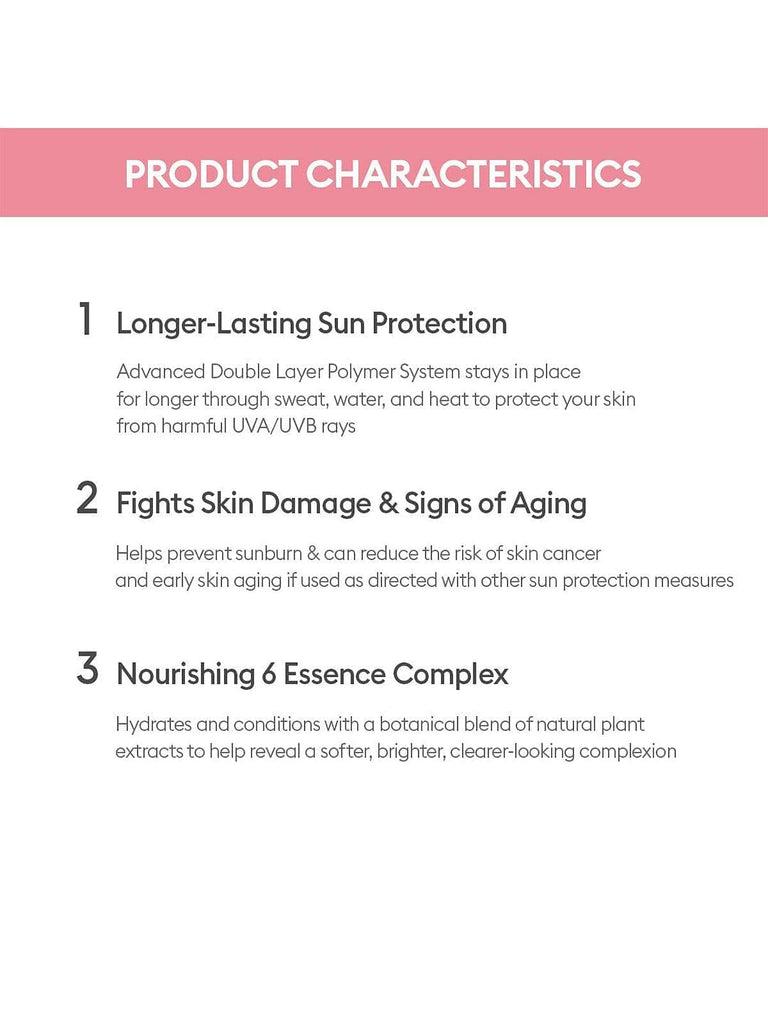 PRODUCT CHARACTERISTICS

1 Longer-Lasting Sun Protection

Advanced Double Layer Polymer System stays in place for longer through sweat, water, and heat to protect your skin from harmful UVA/UVB rays

2 Fights Skin Damage & Signs of Aging

Helps prevent sunburn & can reduce the risk of skin cancer and early skin aging if used as directed with other sun protection measures

3 Nourishing 6 Essence Complex

Hydrates and conditions with a botanical blend of natural plant extracts to help reveal a softer, brighter, clearer-looking complexion